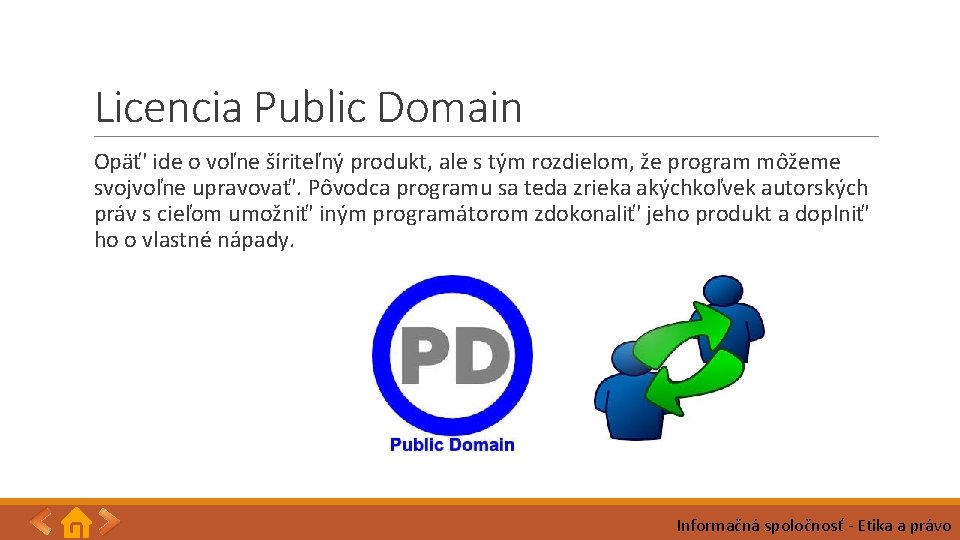 Licencia Public Domain

Opäť ide o voľne šíriteľný produkt, ale s tým rozdielom, že program môžeme svojvoľne upravovať. Pôvodca programu sa teda zrieka akýchkoľvek autorských práv s cieľom umožniť iným programátorom zdokonaliť jeho produkt a doplniť ho o vlastné nápady.

PD

Public Domain

Informačná spoločnosť - Etika a právo